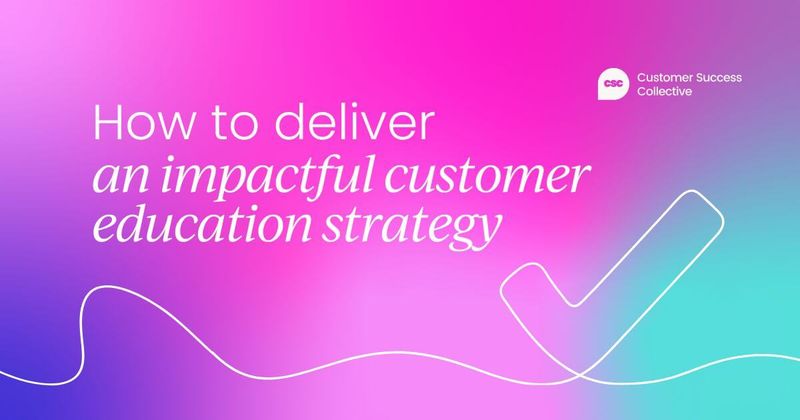 csc Customer Success Collective

How to deliver
an impactful customer education strategy